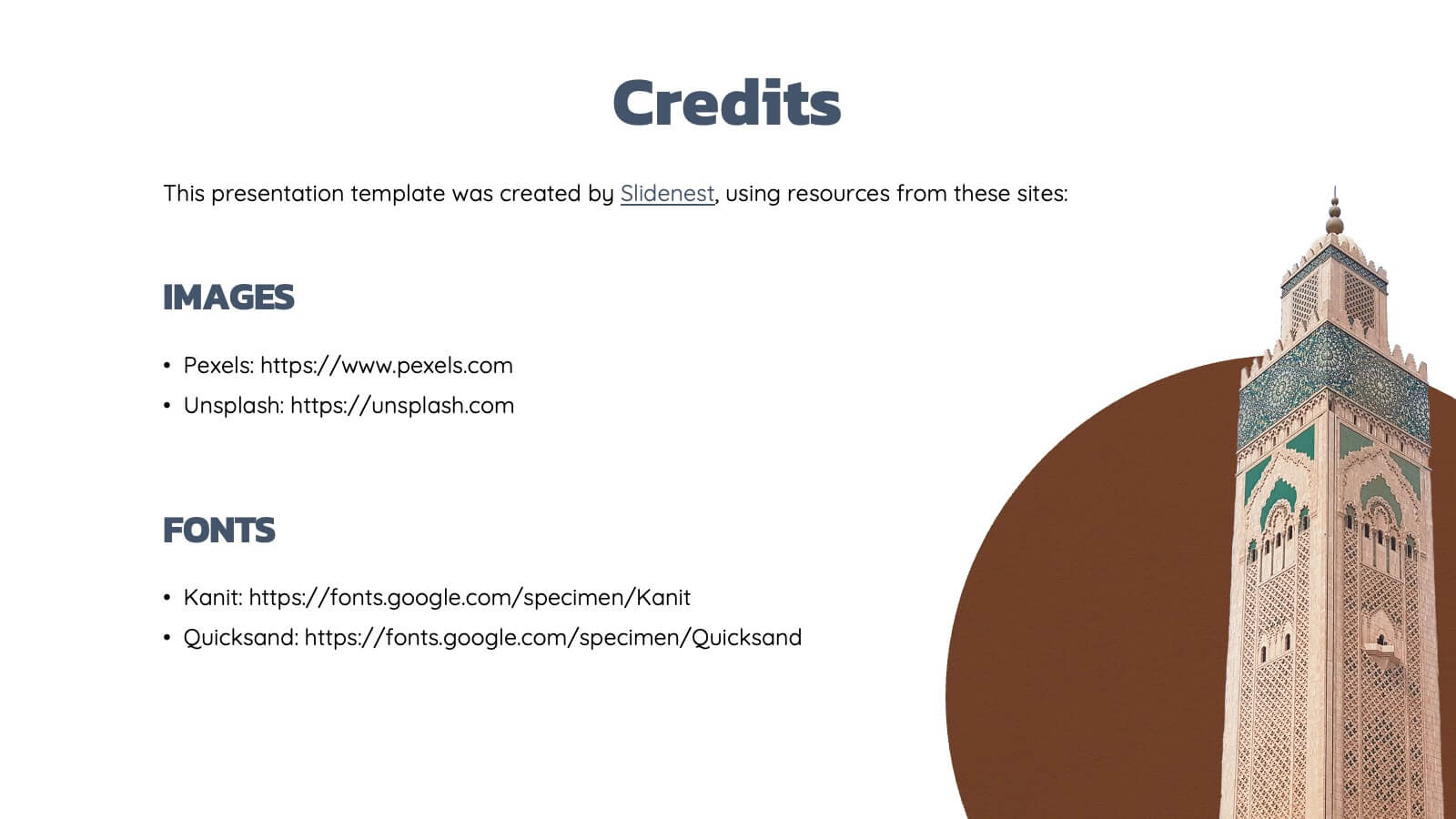 Credits

This presentation template was created by Slidenest, using resources from these sites:

IMAGES

• Pexels: https://www.pexels.com
• Unsplash: https://unsplash.com

FONTS

• Kanit: https://fonts.google.com/specimen/Kanit
• Quicksand: https://fonts.google.com/specimen/Quicksand